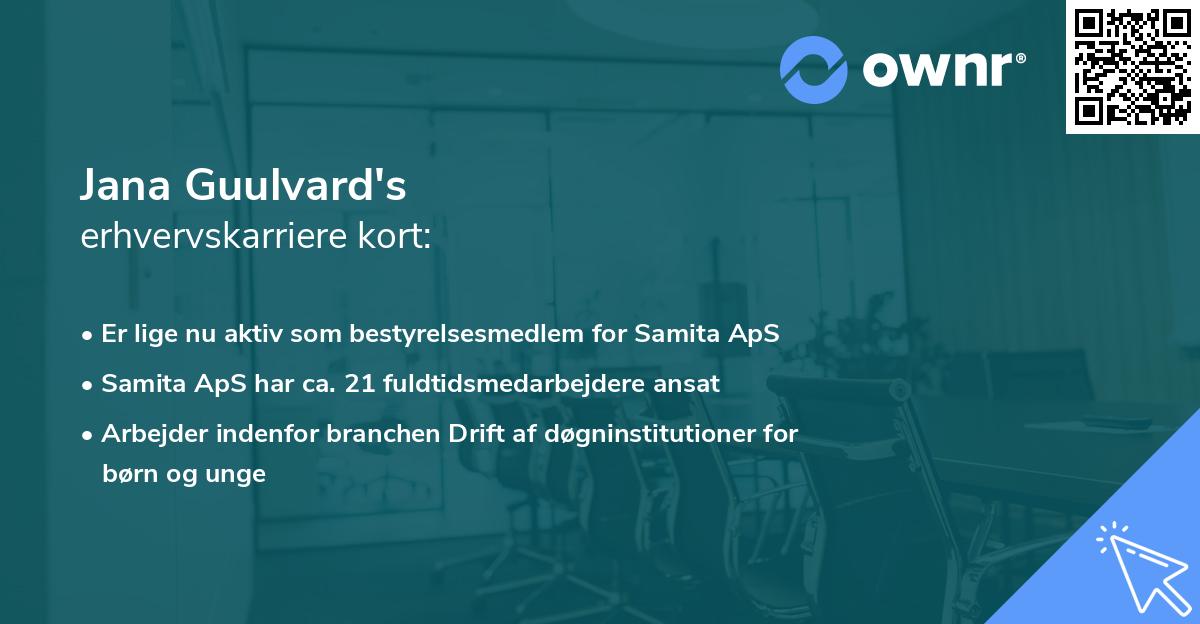 ownr®

Jana Guulvard's
erhvervskarriere kort:

• Er lige nu aktiv som bestyrelsesmedlem for Samita ApS
• Samita ApS har ca. 21 fuldtidsmedarbejdere ansat
• Arbejder indenfor branchen Drift af døgninstitutioner for børn og unge